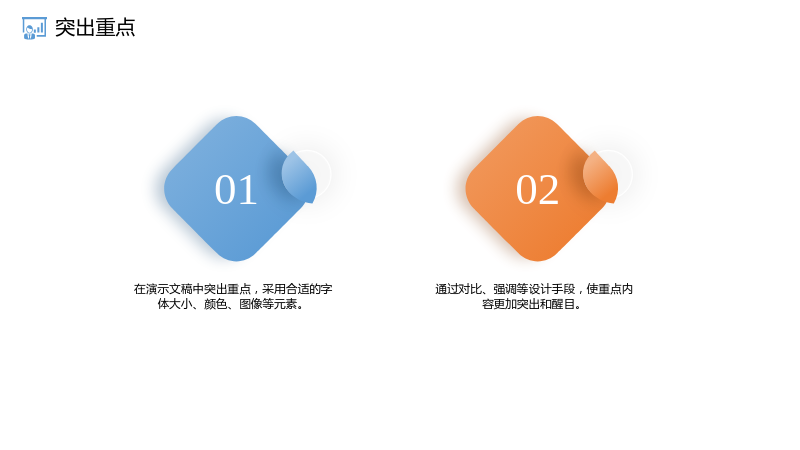 突出重点

01

在演示文稿中突出重点，采用合适的字体大小、颜色、图像等元素。

02

通过对比、强调等设计手段，使重点内容更加突出和醒目。